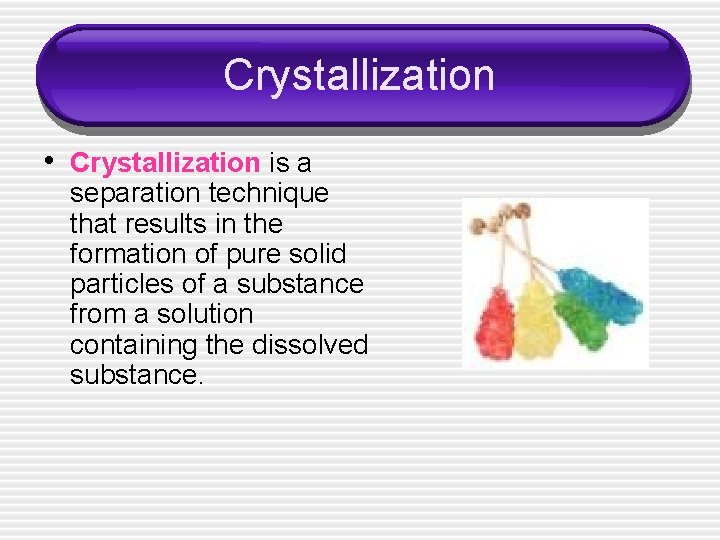 Crystallization

• Crystallization is a separation technique that results in the formation of pure solid particles of a substance from a solution containing the dissolved substance.